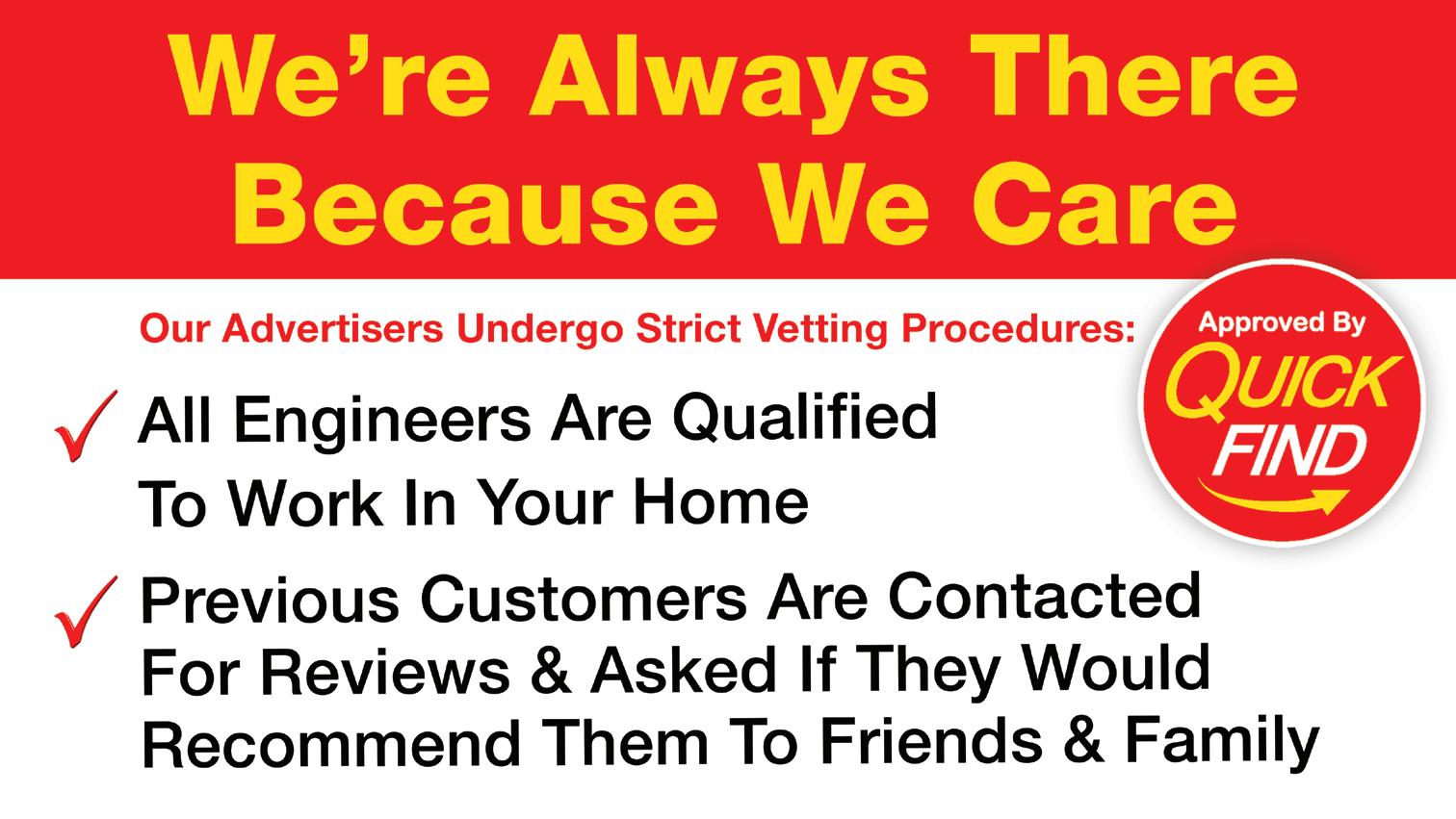 We're Always There Because We Care

Our Advertisers Undergo Strict Vetting Procedures:

Approved By QUICK FIND

✓ All Engineers Are Qualified To Work In Your Home

✓ Previous Customers Are Contacted For Reviews & Asked If They Would Recommend Them To Friends & Family